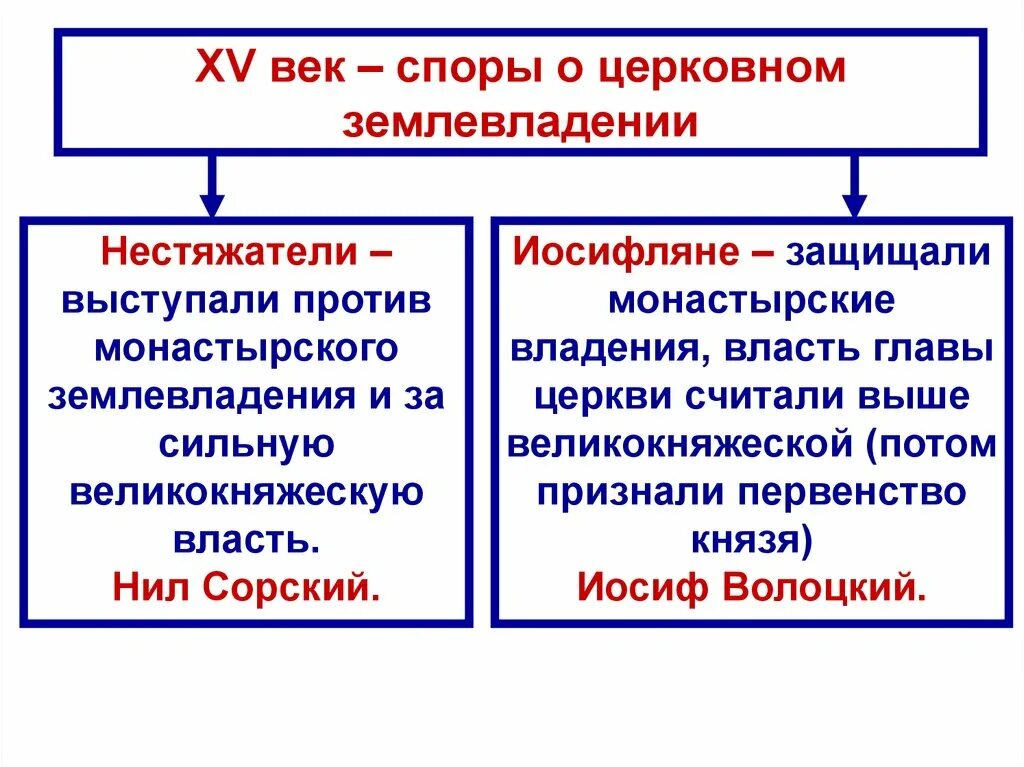 XV век – споры о церковном землевладении

Нестяжатели – выступали против монастырского землевладения и за сильную великокняжескую власть.
Нил Сорский.

Иосифляне – защищали монастырские владения, власть главы церкви считали выше великокняжеской (потом признали первенство князя)
Иосиф Волоцкий.